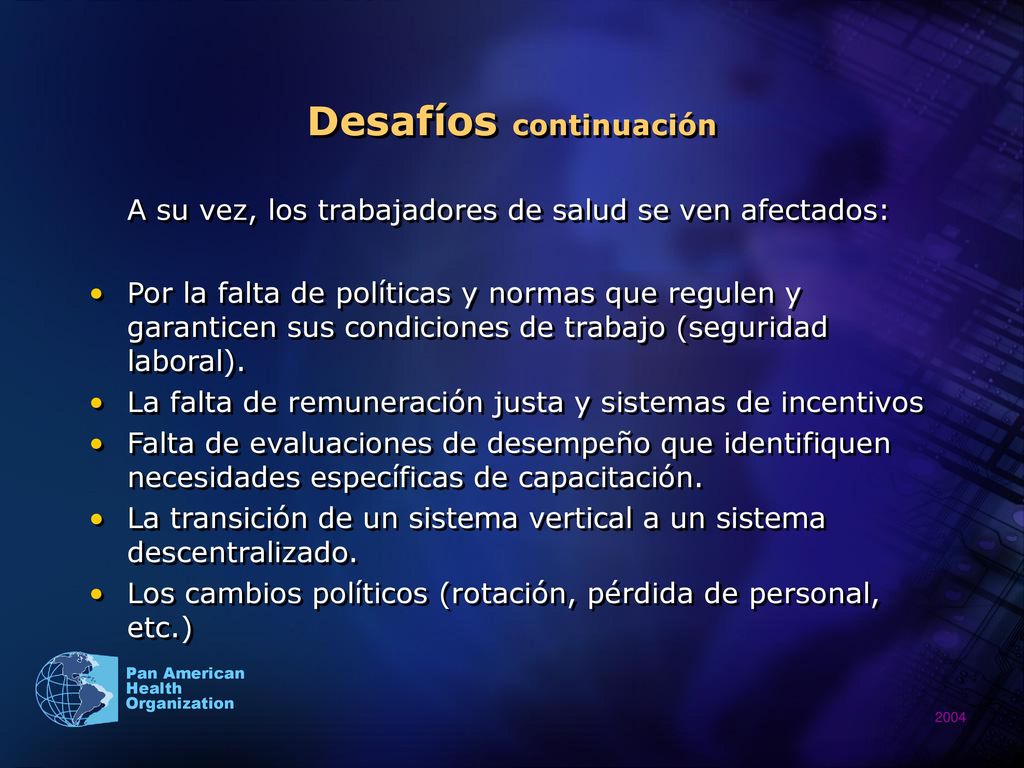 Desafíos continuación

A su vez, los trabajadores de salud se ven afectados:

• Por la falta de políticas y normas que regulen y garanticen sus condiciones de trabajo (seguridad laboral).
• La falta de remuneración justa y sistemas de incentivos
• Falta de evaluaciones de desempeño que identifiquen necesidades específicas de capacitación.
• La transición de un sistema vertical a un sistema descentralizado.
• Los cambios políticos (rotación, pérdida de personal, etc.)

Pan American Health Organization

2004